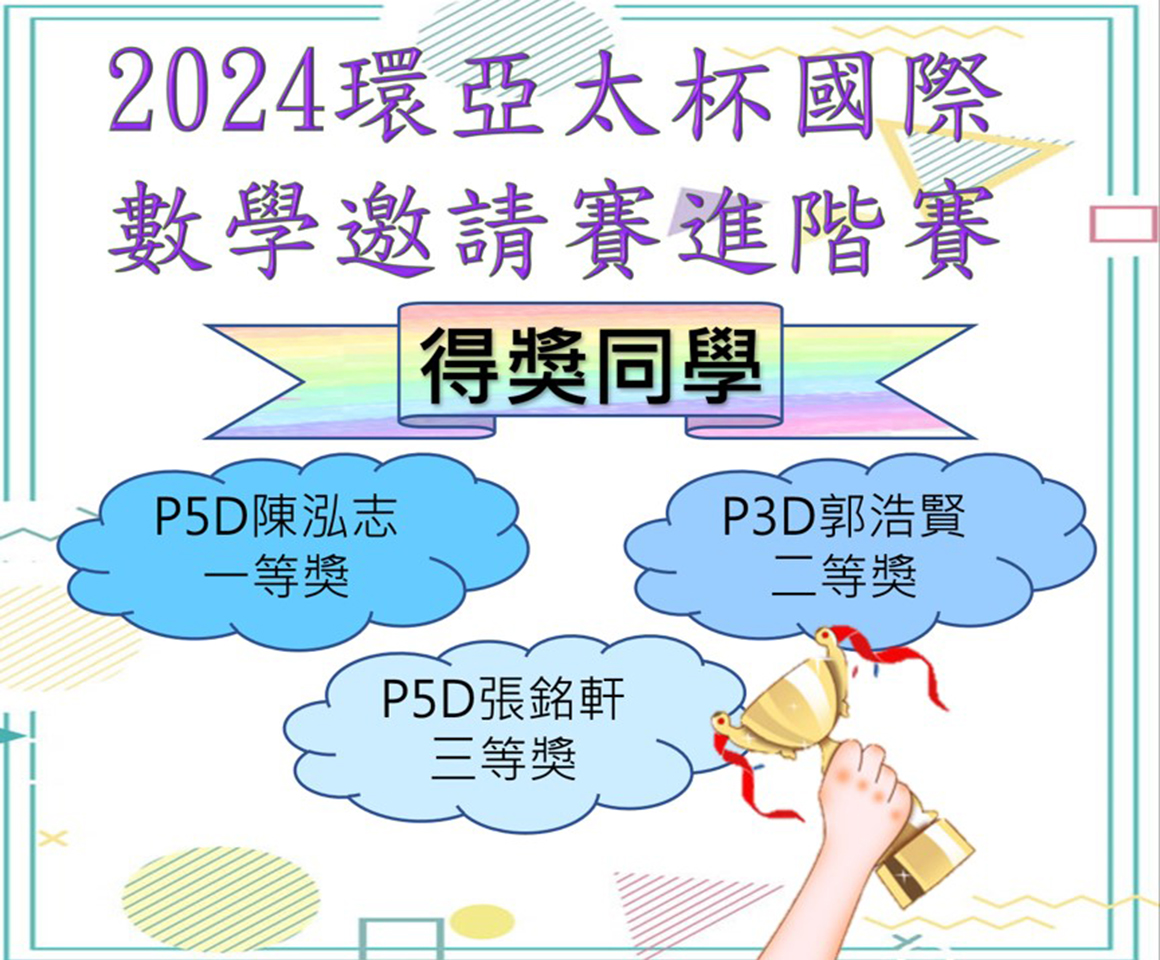 2024環亞太杯國際數學邀請賽進階賽

得獎同學

P5D陳泓志
一等獎

P3D郭浩賢
二等獎

P5D張銘軒
三等獎